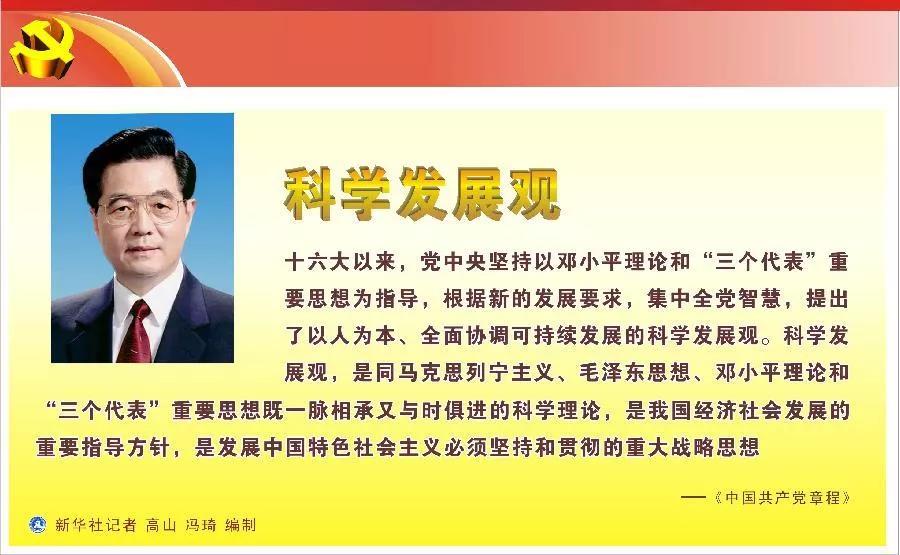 科学发展观

十六大以来，党中央坚持以邓小平理论和“三个代表”重要思想为指导，根据新的发展要求，集中全党智慧，提出了以人为本、全面协调可持续发展的科学发展观。科学发展观，是同马克思列宁主义、毛泽东思想、邓小平理论和“三个代表”重要思想既一脉相承又与时俱进的科学理论，是我国经济社会发展的重要指导方针，是发展中国特色社会主义必须坚持和贯彻的重大战略思想

——《中国共产党章程》

新华社记者 高山 冯琦 编制